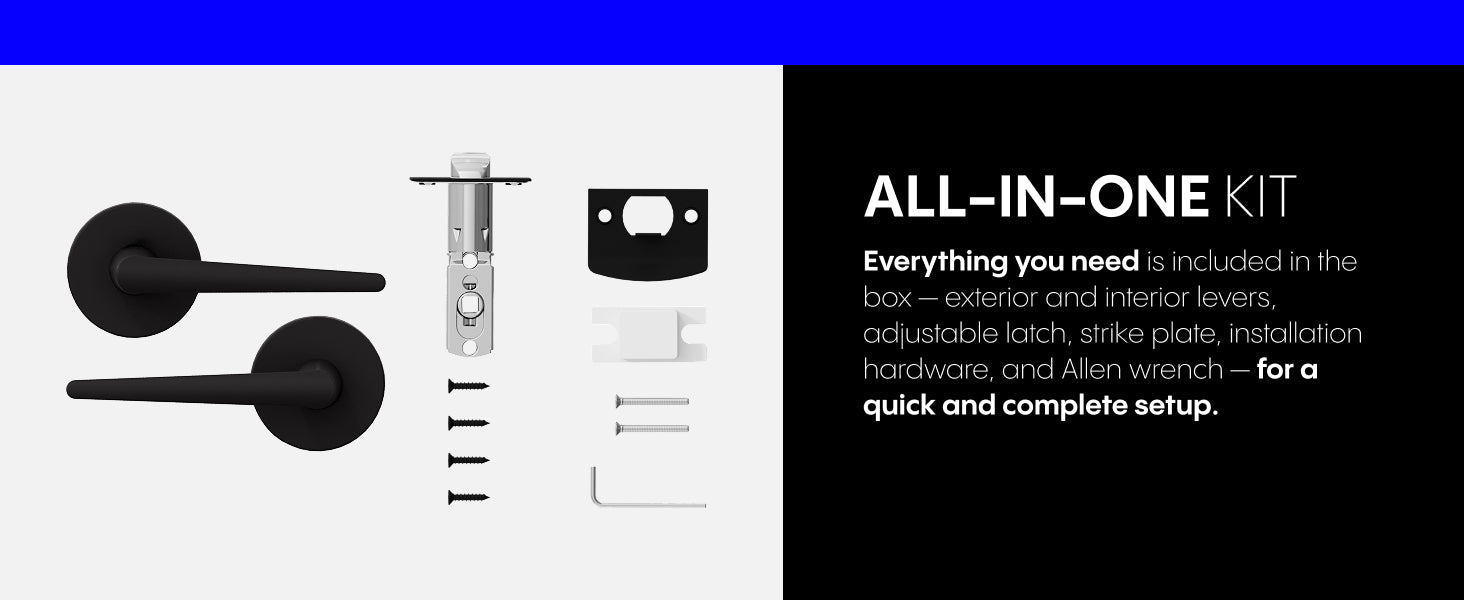 ALL-IN-ONE KIT

Everything you need is included in the box — exterior and interior levers, adjustable latch, strike plate, installation hardware, and Allen wrench — for a quick and complete setup.